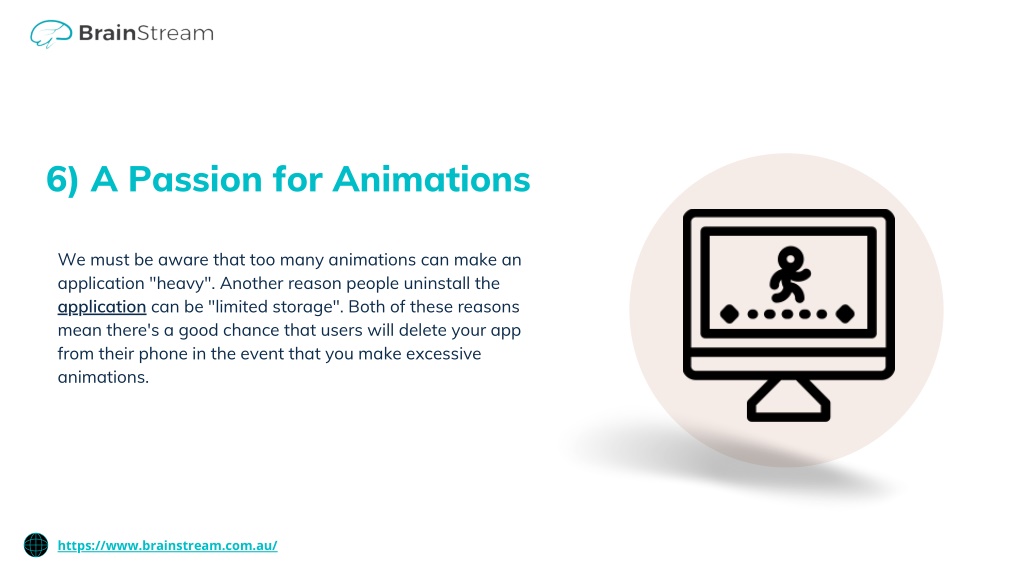 BrainStream

6) A Passion for Animations

We must be aware that too many animations can make an application "heavy". Another reason people uninstall the application can be "limited storage". Both of these reasons mean there's a good chance that users will delete your app from their phone in the event that you make excessive animations.

https://www.brainstream.com.au/